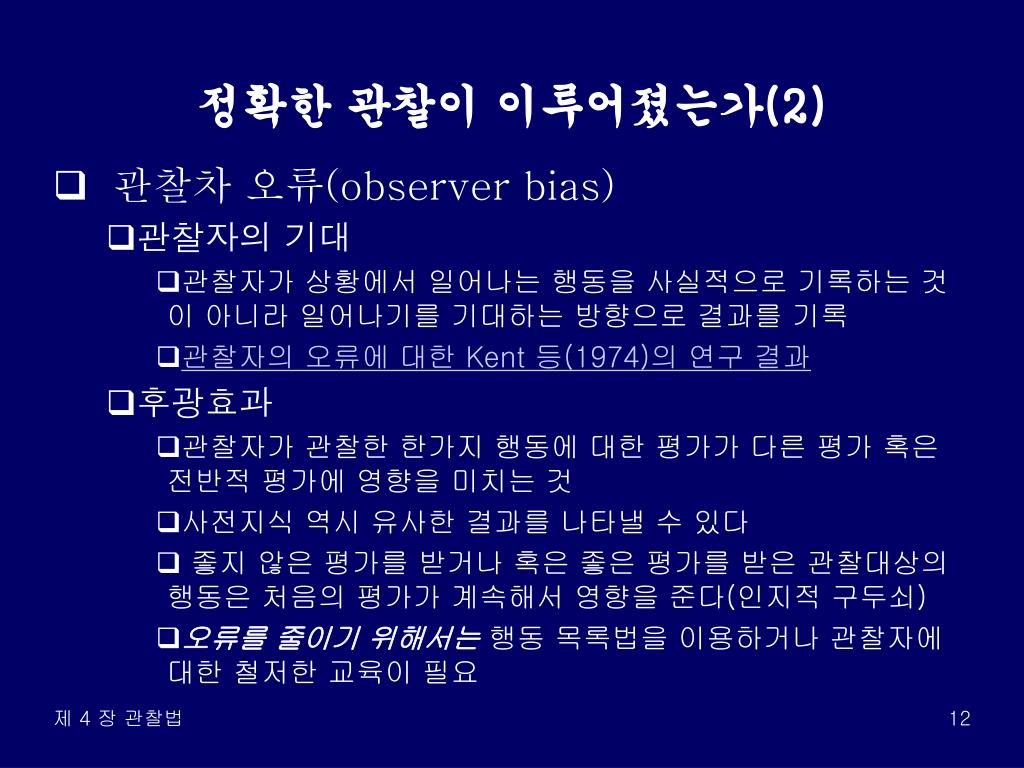 정확한 관찰이 이루어졌는가(2)

❑ 관찰차 오류(observer bias)

❑관찰자의 기대

❑관찰자가 상황에서 일어나는 행동을 사실적으로 기록하는 것이 아니라 일어나기를 기대하는 방향으로 결과를 기록

❑관찰자의 오류에 대한 Kent 등(1974)의 연구 결과

❑후광효과

❑관찰자가 관찰한 한가지 행동에 대한 평가가 다른 평가 혹은 전반적 평가에 영향을 미치는 것

❑사전지식 역시 유사한 결과를 나타낼 수 있다

❑ 좋지 않은 평가를 받거나 혹은 좋은 평가를 받은 관찰대상의 행동은 처음의 평가가 계속해서 영향을 준다(인지적 구두쇠)

❑오류를 줄이기 위해서는 행동 목록법을 이용하거나 관찰자에 대한 철저한 교육이 필요

제 4 장 관찰법

12